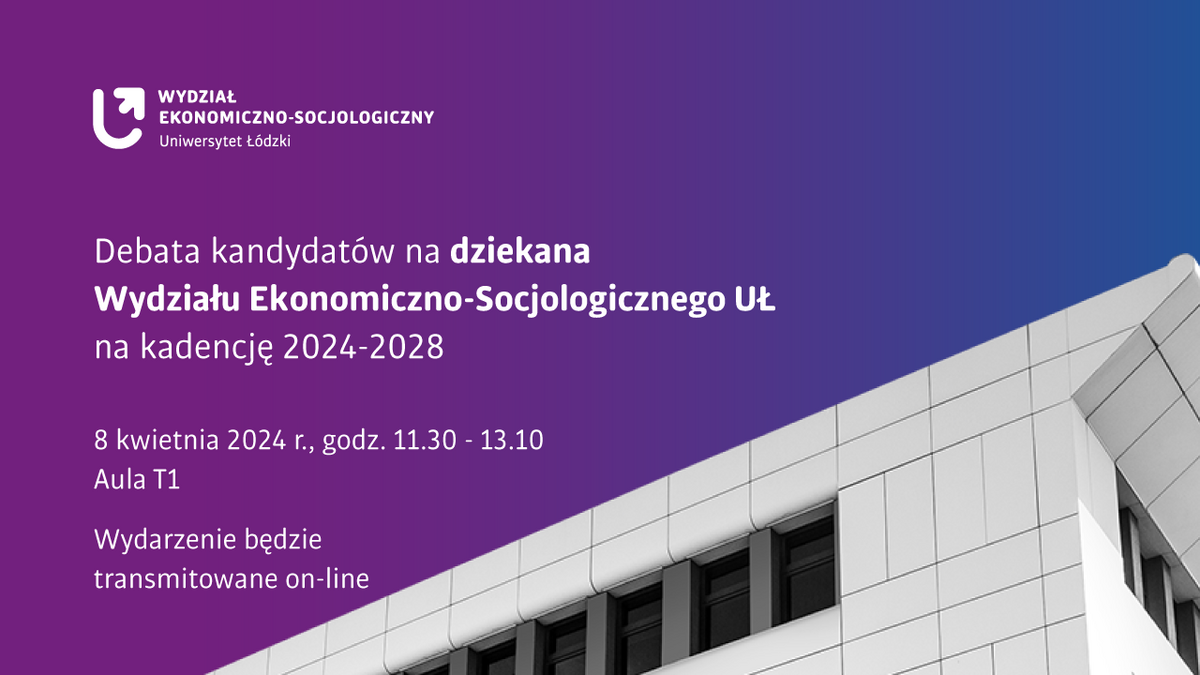 WYDZIAŁ
EKONOMICZNO-SOCJOLOGICZNY
Uniwersytet Łódzki

Debata kandydatów na dziekana Wydziału Ekonomiczno-Socjologicznego UŁ na kadencję 2024-2028

8 kwietnia 2024 r., godz. 11.30 - 13.10
Aula T1

Wydarzenie będzie transmitowane on-line